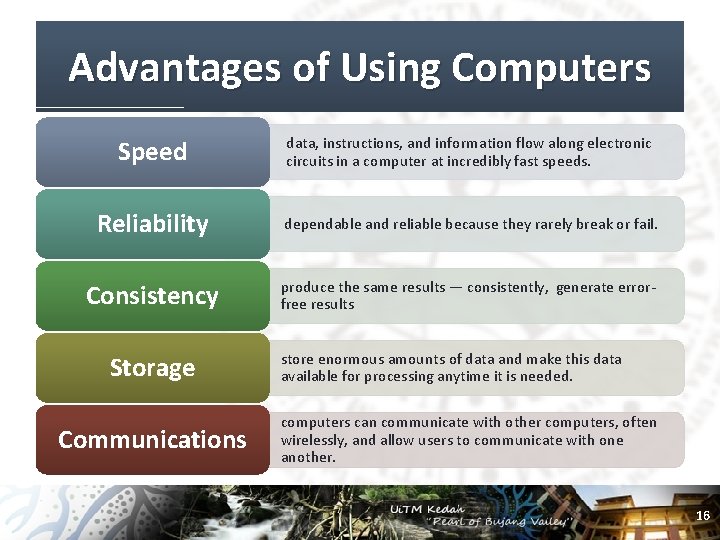 Advantages of Using Computers

Speed

data, instructions, and information flow along electronic circuits in a computer at incredibly fast speeds.

Reliability

dependable and reliable because they rarely break or fail.

Consistency

produce the same results — consistently, generate error-free results

Storage

store enormous amounts of data and make this data available for processing anytime it is needed.

Communications

computers can communicate with other computers, often wirelessly, and allow users to communicate with one another.

UiTM Kedah
"Pearl of Bujang Valley"

16